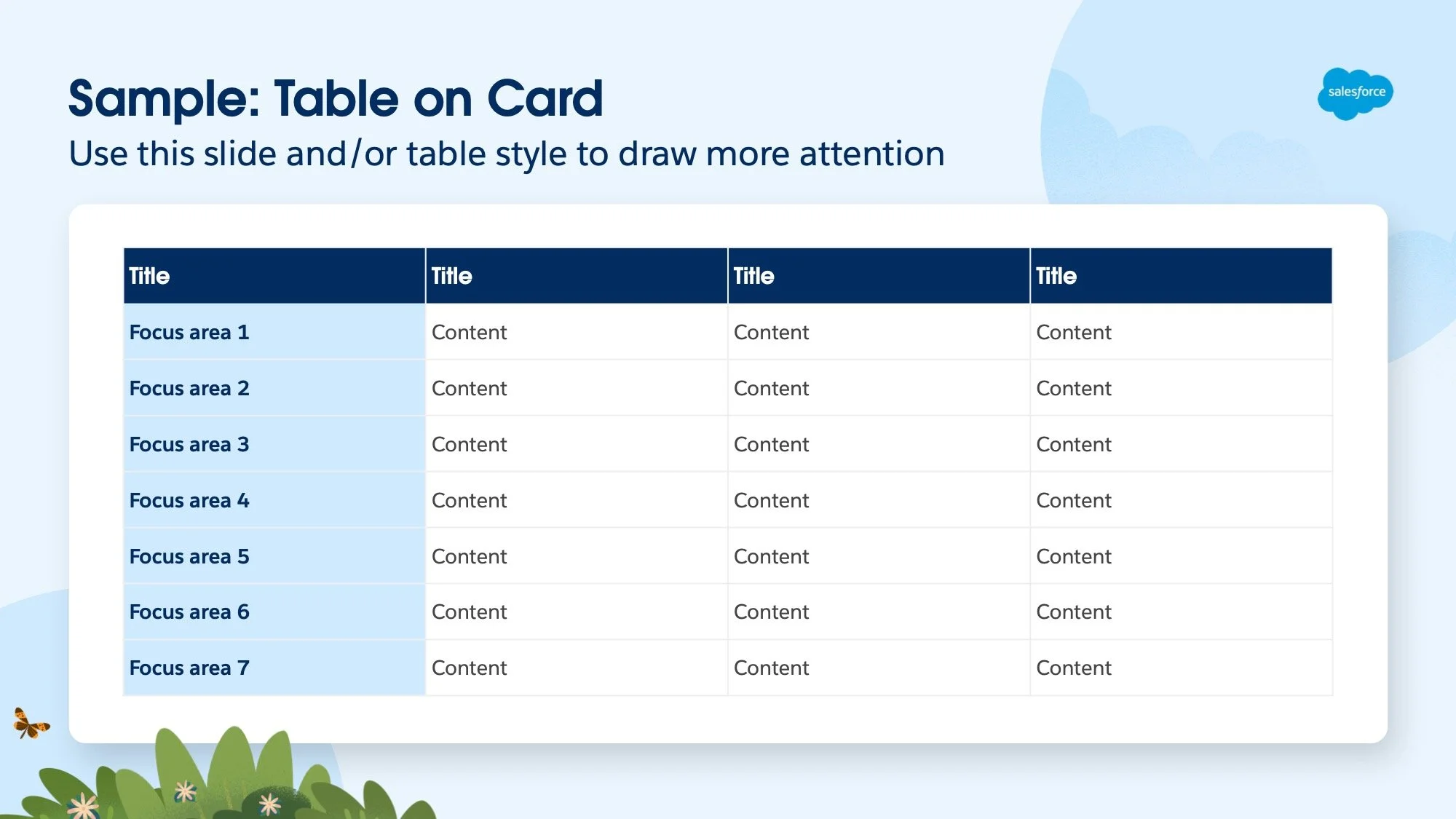 Sample: Table on Card

Use this slide and/or table style to draw more attention

salesforce

| Title | Title | Title | Title |
|---|---|---|---|
| Focus area 1 | Content | Content | Content |
| Focus area 2 | Content | Content | Content |
| Focus area 3 | Content | Content | Content |
| Focus area 4 | Content | Content | Content |
| Focus area 5 | Content | Content | Content |
| Focus area 6 | Content | Content | Content |
| Focus area 7 | Content | Content | Content |